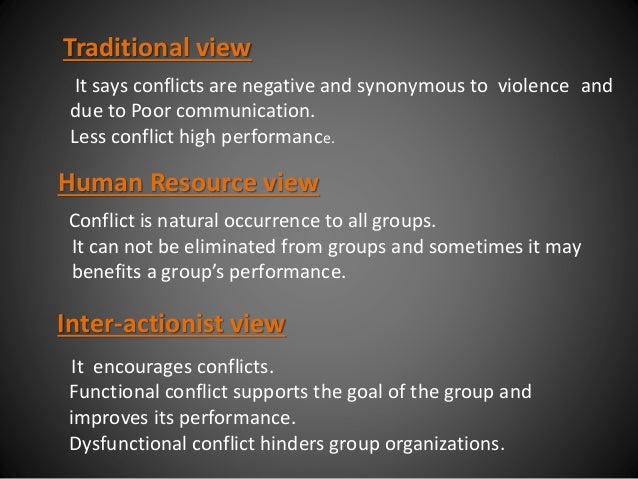 Traditional view

It says conflicts are negative and synonymous to violence and due to Poor communication.
Less conflict high performance.

Human Resource view

Conflict is natural occurrence to all groups.
It can not be eliminated from groups and sometimes it may benefits a group's performance.

Inter-actionist view

It encourages conflicts.
Functional conflict supports the goal of the group and improves its performance.
Dysfunctional conflict hinders group organizations.